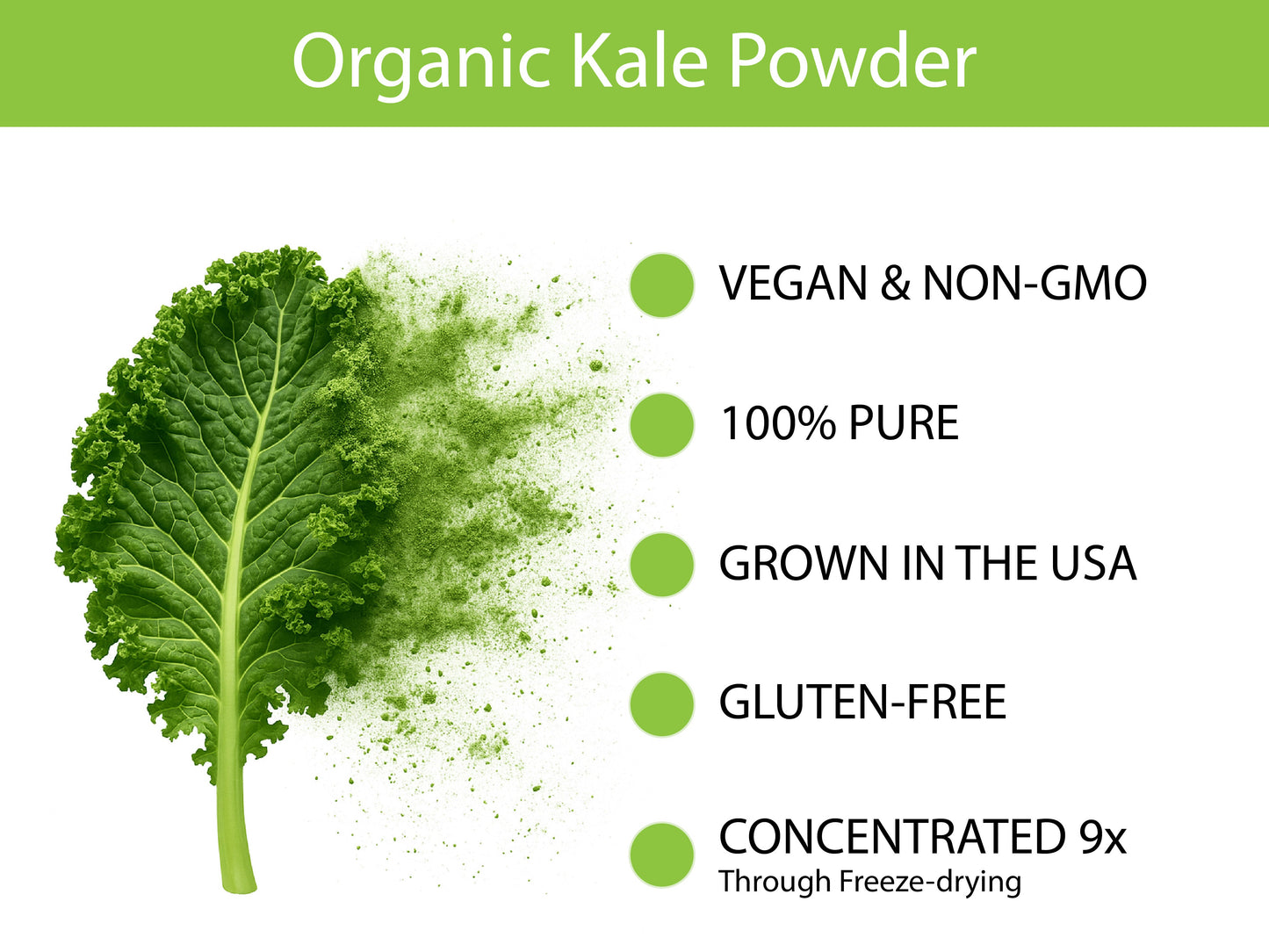 Organic Kale Powder

VEGAN & NON-GMO

100% PURE

GROWN IN THE USA

GLUTEN-FREE

CONCENTRATED 9x
Through Freeze-drying